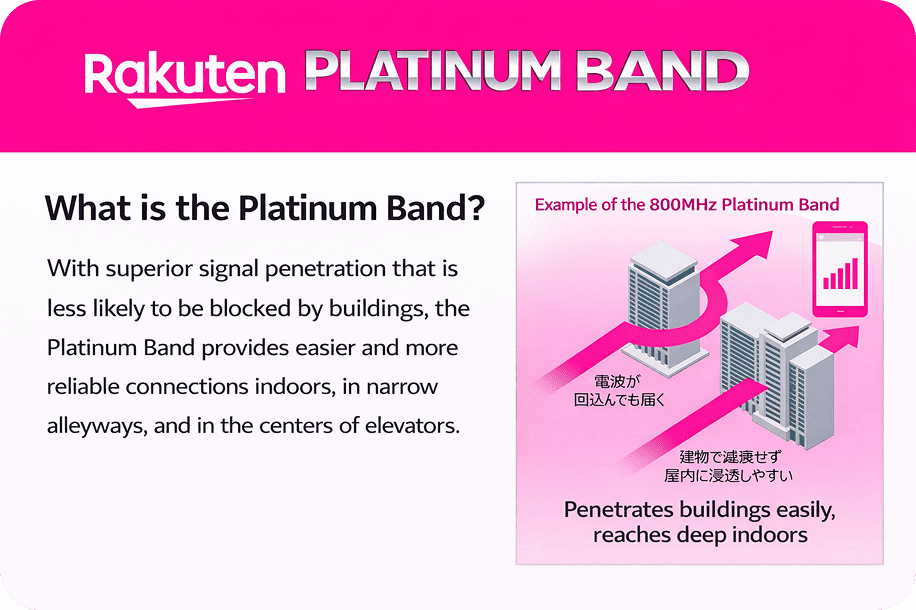 Rakuten PLATINUM BAND

What is the Platinum Band?

With superior signal penetration that is less likely to be blocked by buildings, the Platinum Band provides easier and more reliable connections indoors, in narrow alleyways, and in the centers of elevators.

Example of the 800MHz Platinum Band

電波が
回込んでも届く

建物で減衰せず
屋内に浸透しやすい

Penetrates buildings easily, reaches deep indoors